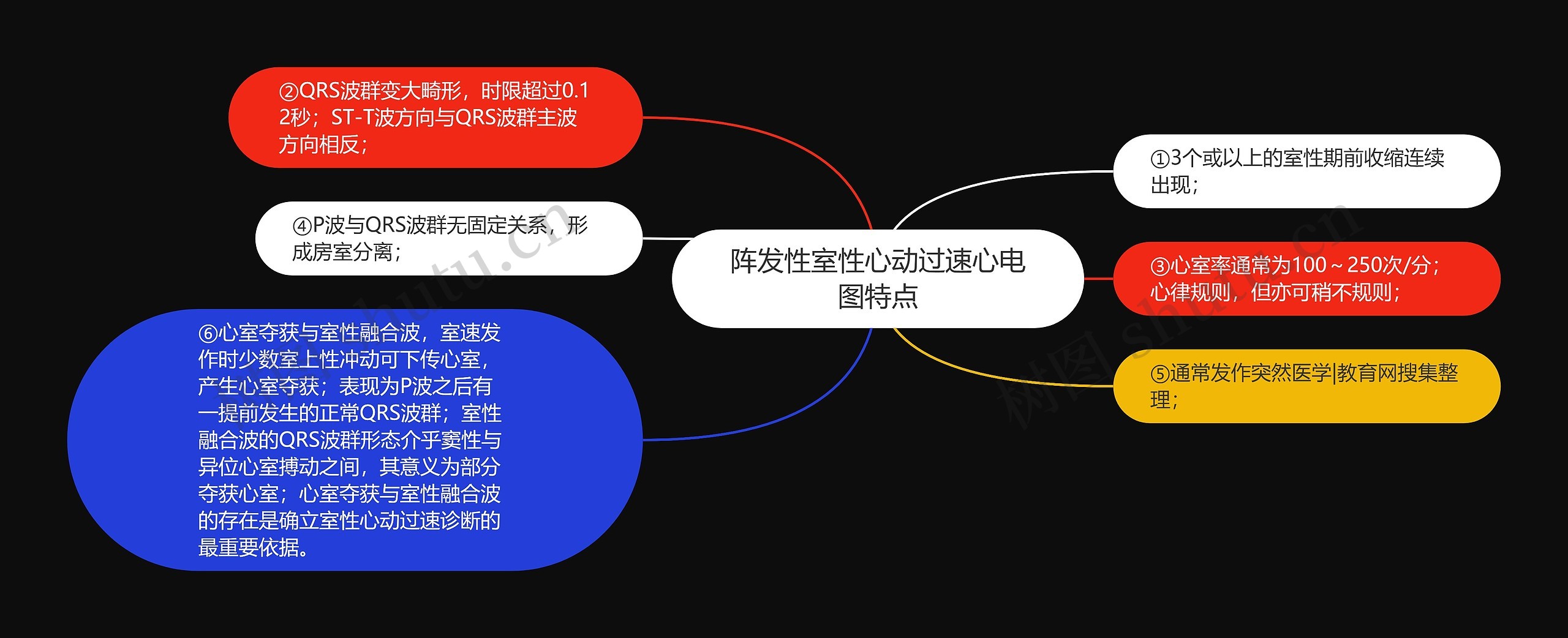 阵发性室性心动过速心电图特点

②QRS波群变大畸形，时限超过0.12秒；ST-T波方向与QRS波群主波方向相反；

④P波与QRS波群无固定关系，形成房室分离；

⑥心室夺获与室性融合波，室速发作时少数室上性冲动可下传心室，产生心室夺获；表现为P波之后有一提前发生的正常QRS波群；室性融合波的QRS波群形态介乎窦性与异位心室搏动之间，其意义为部分夺获心室；心室夺获与室性融合波的存在是确立室性心动过速诊断的最重要依据。

①3个或以上的室性期前收缩连续出现；

③心室率通常为100～250次/分；心律规则，但亦可稍不规则；

⑤通常发作突然医学|教育网搜集整理；

树图 shutu.cn